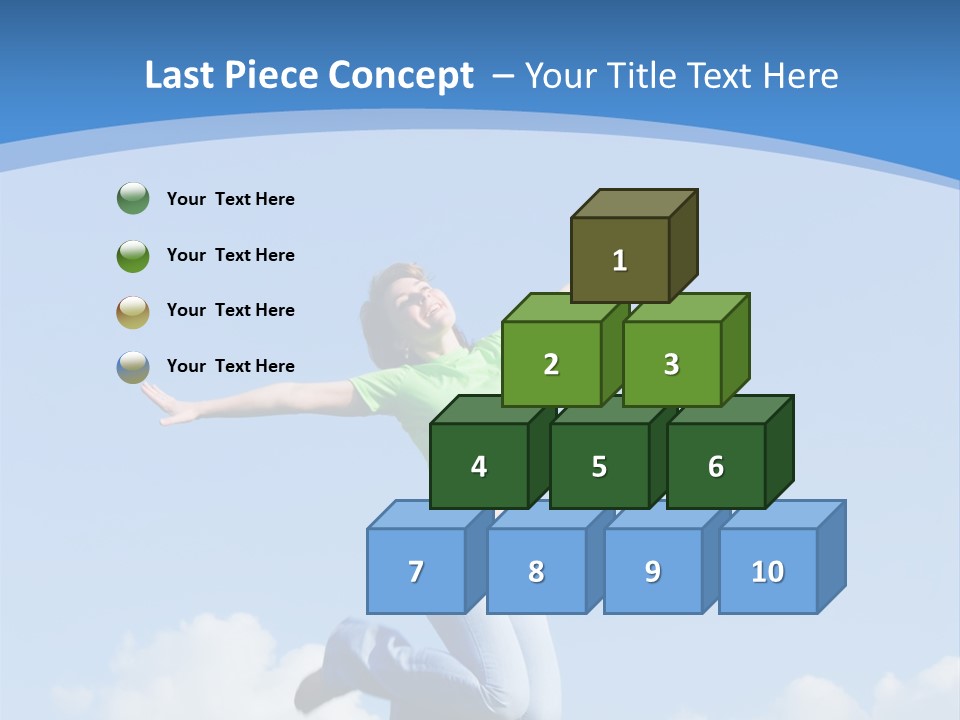 Last Piece Concept – Your Title Text Here

Your Text Here

Your Text Here

Your Text Here

Your Text Here

1

2

3

4

5

6

7

8

9

10